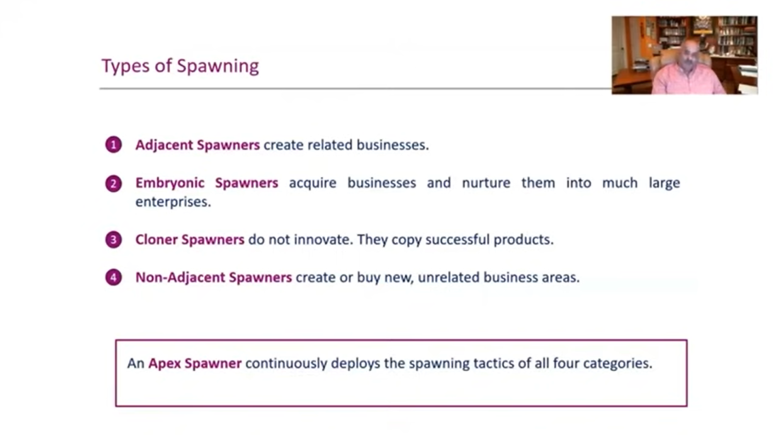 Types of Spawning

1 Adjacent Spawners create related businesses.

2 Embryonic Spawners acquire businesses and nurture them into much large enterprises.

3 Cloner Spawners do not innovate. They copy successful products.

4 Non-Adjacent Spawners create or buy new, unrelated business areas.

An Apex Spawner continuously deploys the spawning tactics of all four categories.